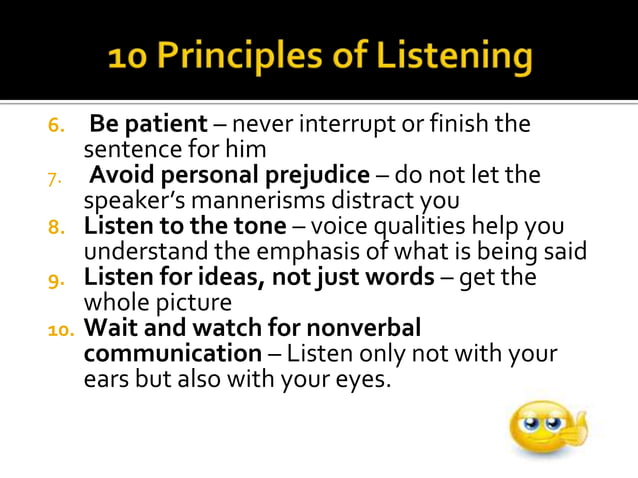 10 Principles of Listening

6. Be patient – never interrupt or finish the sentence for him
7. Avoid personal prejudice – do not let the speaker's mannerisms distract you
8. Listen to the tone – voice qualities help you understand the emphasis of what is being said
9. Listen for ideas, not just words – get the whole picture
10. Wait and watch for nonverbal communication – Listen only not with your ears but also with your eyes.